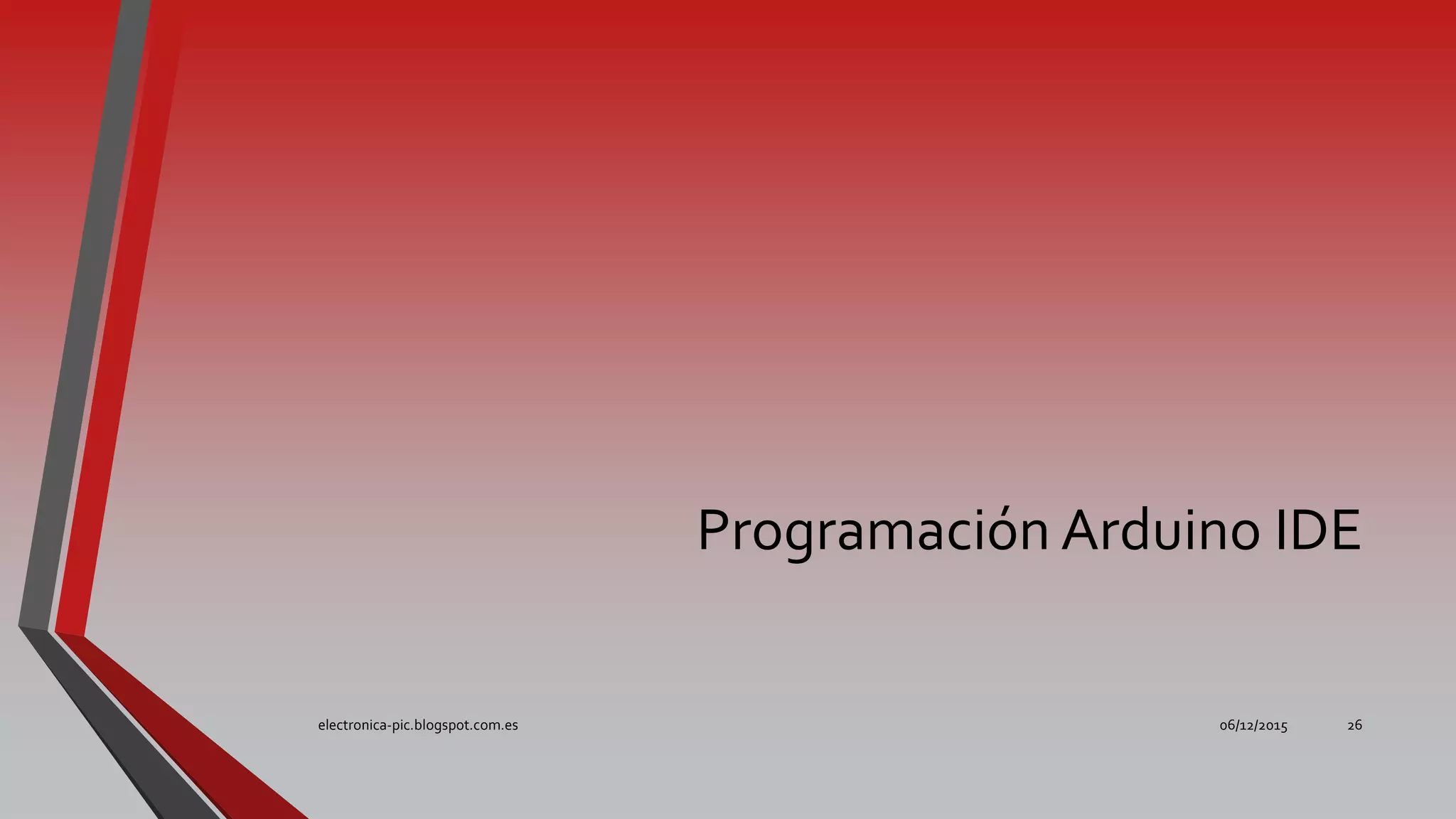 Programación Arduino IDE

electronica-pic.blogspot.com.es

06/12/2015

26